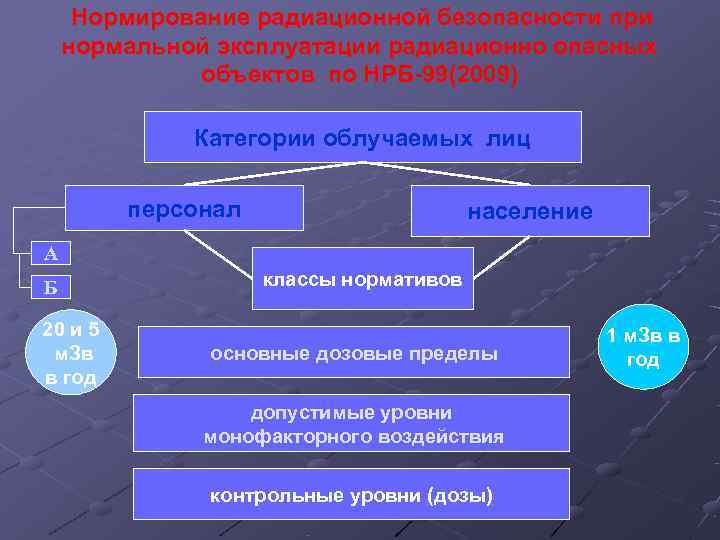 Нормирование радиационной безопасности при нормальной эксплуатации радиационно опасных объектов по НРБ-99(2009)

Категории облучаемых лиц

персонал

население

А

Б

классы нормативов

20 и 5 мЗв в год

основные дозовые пределы

1 мЗв в год

допустимые уровни монофакторного воздействия

контрольные уровни (дозы)